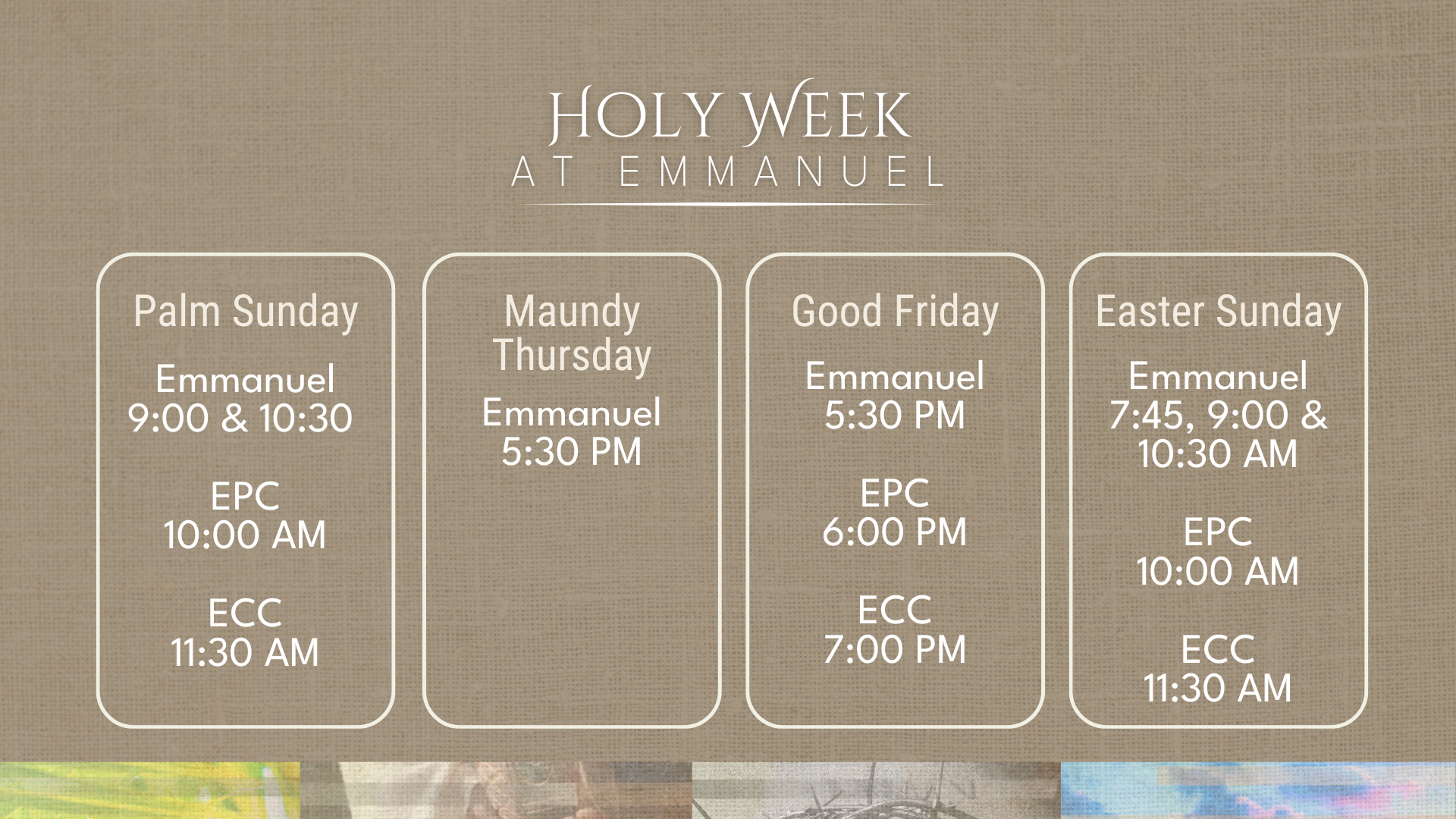 HOLY WEEK
AT EMMANUEL

Palm Sunday

Emmanuel
9:00 & 10:30

EPC
10:00 AM

ECC
11:30 AM

Maundy Thursday

Emmanuel
5:30 PM

Good Friday

Emmanuel
5:30 PM

EPC
6:00 PM

ECC
7:00 PM

Easter Sunday

Emmanuel
7:45, 9:00 & 10:30 AM

EPC
10:00 AM

ECC
11:30 AM